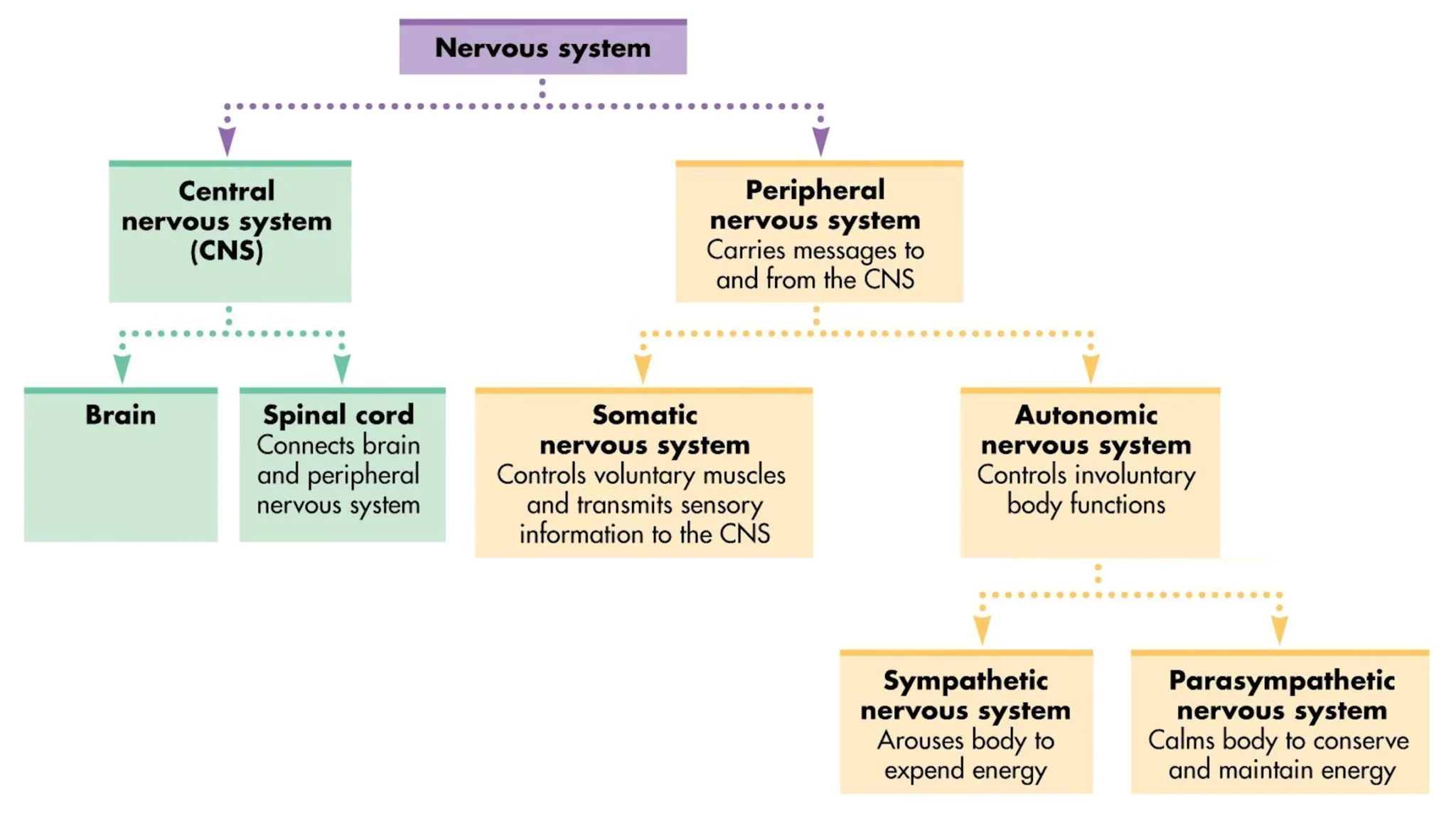 Nervous system

Central nervous system (CNS)

Peripheral nervous system
Carries messages to and from the CNS

Brain

Spinal cord
Connects brain and peripheral nervous system

Somatic nervous system
Controls voluntary muscles and transmits sensory information to the CNS

Autonomic nervous system
Controls involuntary body functions

Sympathetic nervous system
Arouses body to expend energy

Parasympathetic nervous system
Calms body to conserve and maintain energy